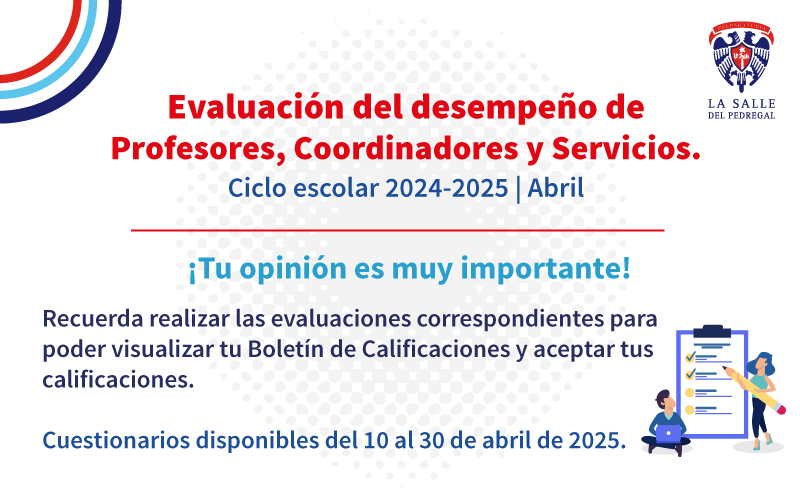 LA SALLE
DEL PEDREGAL

Evaluación del desempeño de Profesores, Coordinadores y Servicios.
Ciclo escolar 2024-2025 | Abril

¡Tu opinión es muy importante!

Recuerda realizar las evaluaciones correspondientes para poder visualizar tu Boletín de Calificaciones y aceptar tus calificaciones.

Cuestionarios disponibles del 10 al 30 de abril de 2025.